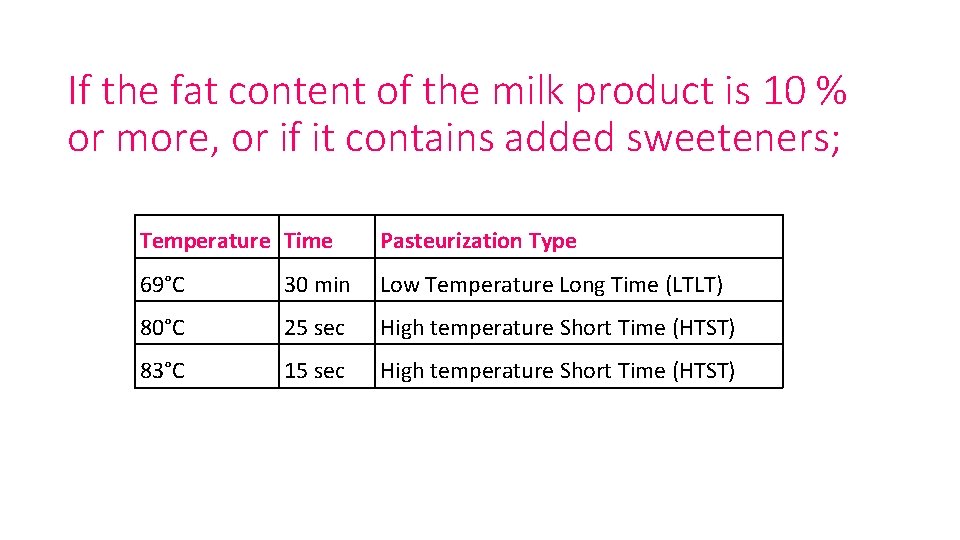 If the fat content of the milk product is 10 % or more, or if it contains added sweeteners;

| Temperature | Time | Pasteurization Type |
|---|---|---|
| 69°C | 30 min | Low Temperature Long Time (LTLT) |
| 80°C | 25 sec | High temperature Short Time (HTST) |
| 83°C | 15 sec | High temperature Short Time (HTST) |